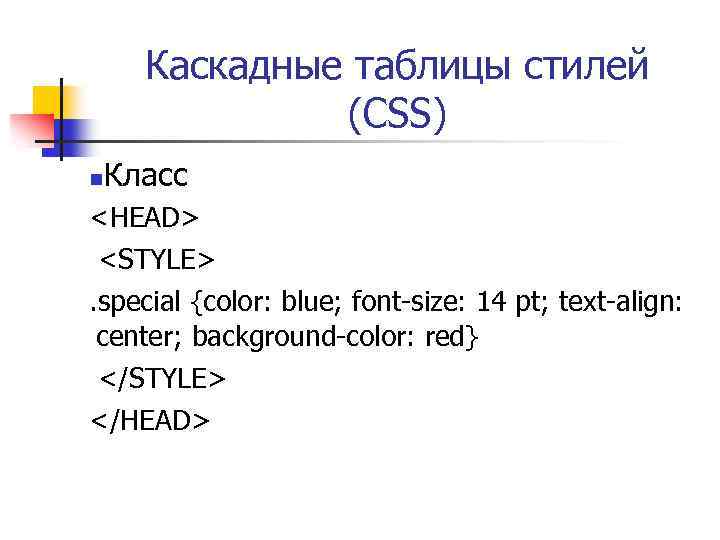 Каскадные таблицы стилей (CSS)

Класс

<HEAD>

<STYLE>

.special {color: blue; font-size: 14 pt; text-align: center; background-color: red}

</STYLE>

</HEAD>